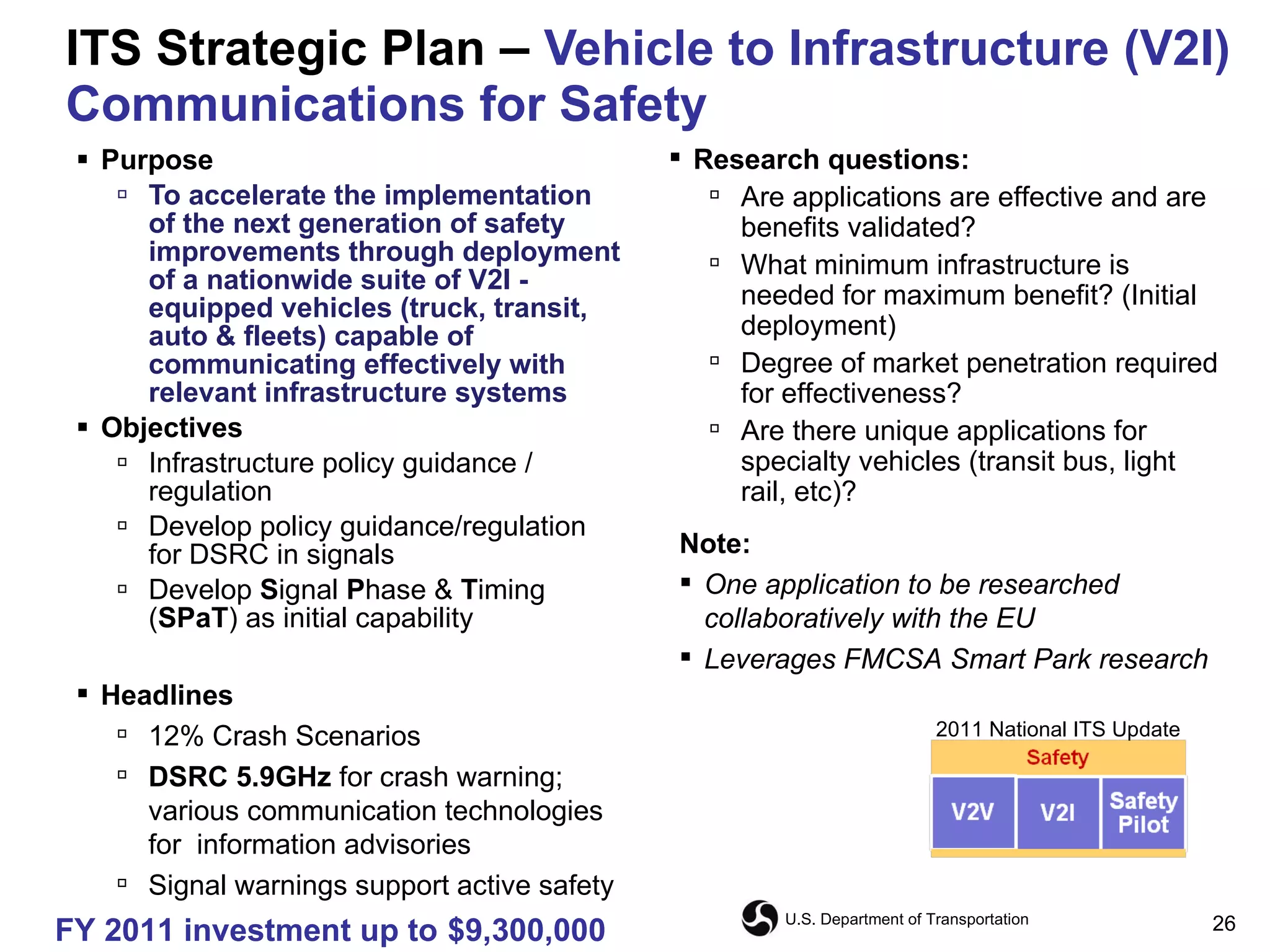 ITS Strategic Plan – Vehicle to Infrastructure (V2I) Communications for Safety

▪ Purpose
▫ To accelerate the implementation of the next generation of safety improvements through deployment of a nationwide suite of V2I - equipped vehicles (truck, transit, auto & fleets) capable of communicating effectively with relevant infrastructure systems

▪ Objectives
▫ Infrastructure policy guidance / regulation
▫ Develop policy guidance/regulation for DSRC in signals
▫ Develop Signal Phase & Timing (SPaT) as initial capability

▪ Headlines
▫ 12% Crash Scenarios
▫ DSRC 5.9GHz for crash warning; various communication technologies for information advisories
▫ Signal warnings support active safety

FY 2011 investment up to $9,300,000

▪ Research questions:
▫ Are applications are effective and are benefits validated?
▫ What minimum infrastructure is needed for maximum benefit? (Initial deployment)
▫ Degree of market penetration required for effectiveness?
▫ Are there unique applications for specialty vehicles (transit bus, light rail, etc)?

Note:
▪ One application to be researched collaboratively with the EU
▪ Leverages FMCSA Smart Park research

2011 National ITS Update
Safety
V2V
V2I
Safety Pilot

U.S. Department of Transportation

26